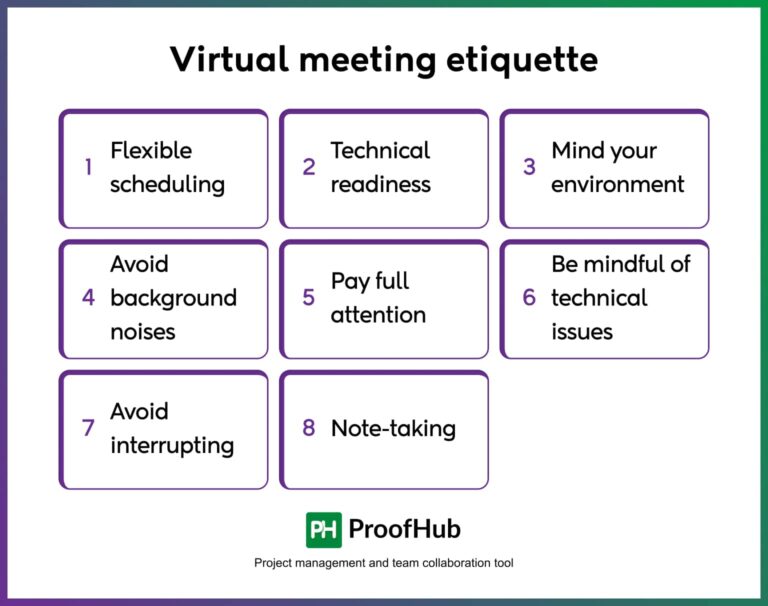 Virtual meeting etiquette

1 Flexible scheduling

2 Technical readiness

3 Mind your environment

4 Avoid background noises

5 Pay full attention

6 Be mindful of technical issues

7 Avoid interrupting

8 Note-taking

PH ProofHub

Project management and team collaboration tool